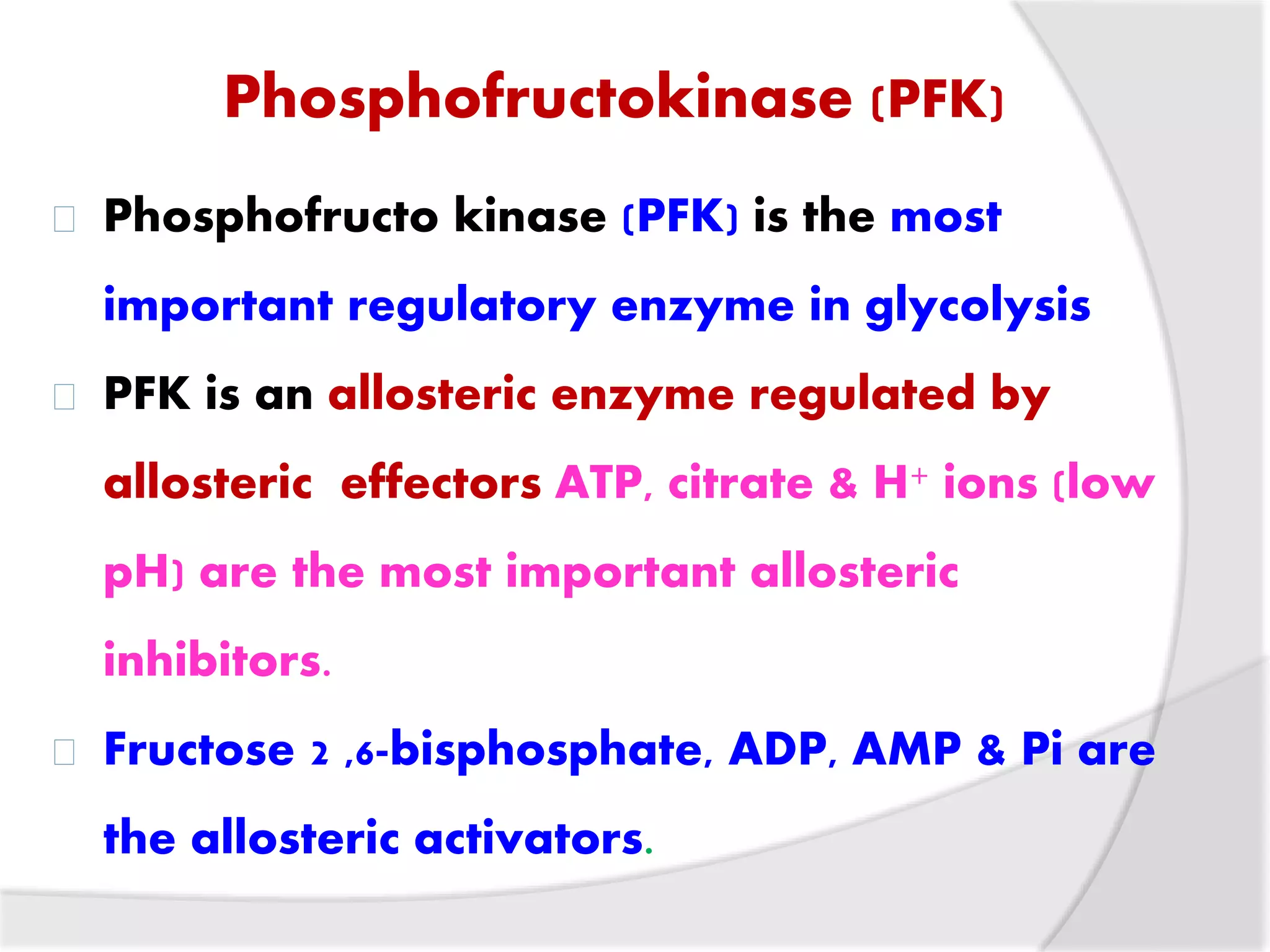 Phosphofructokinase (PFK)

Phosphofructo kinase (PFK) is the most important regulatory enzyme in glycolysis

PFK is an allosteric enzyme regulated by allosteric effectors ATP, citrate & $H^+$ ions (low pH) are the most important allosteric inhibitors.

Fructose 2 ,6-bisphosphate, ADP, AMP & Pi are the allosteric activators.